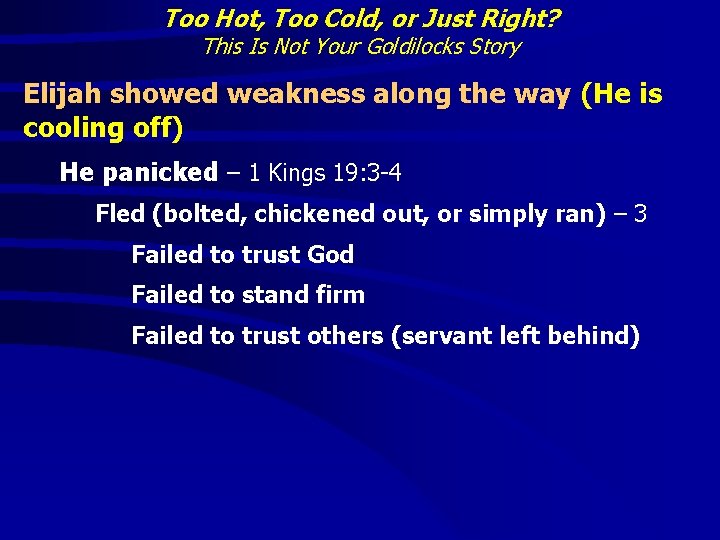 Too Hot, Too Cold, or Just Right?
This Is Not Your Goldilocks Story

Elijah showed weakness along the way (He is cooling off)

He panicked – 1 Kings 19:3-4

Fled (bolted, chickened out, or simply ran) – 3

Failed to trust God

Failed to stand firm

Failed to trust others (servant left behind)